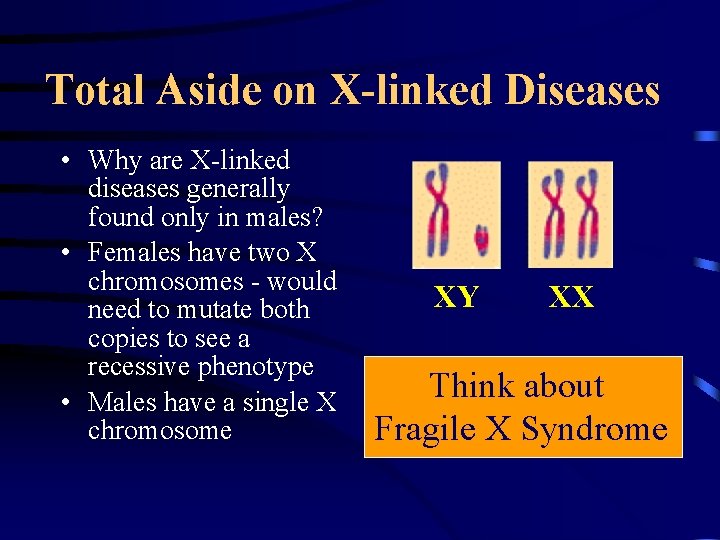 Total Aside on X-linked Diseases

• Why are X-linked diseases generally found only in males?
• Females have two X chromosomes - would need to mutate both copies to see a recessive phenotype
• Males have a single X chromosome

XY XX

Think about Fragile X Syndrome